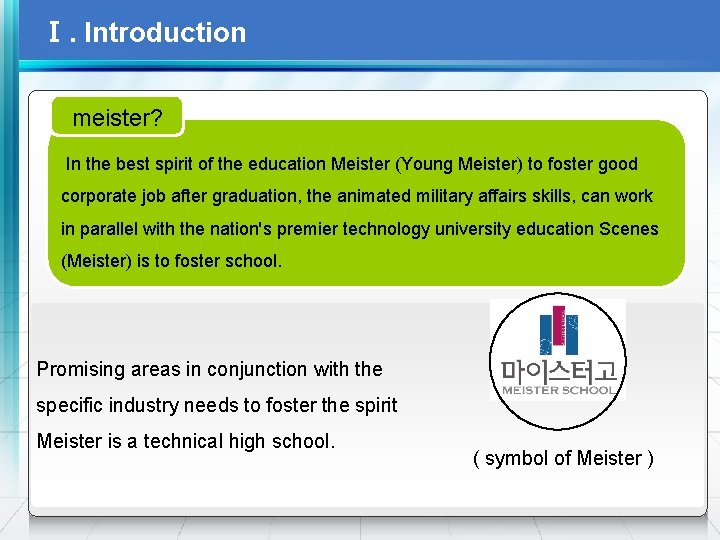 Ⅰ. Introduction

meister?

In the best spirit of the education Meister (Young Meister) to foster good corporate job after graduation, the animated military affairs skills, can work in parallel with the nation's premier technology university education Scenes (Meister) is to foster school.

Promising areas in conjunction with the specific industry needs to foster the spirit Meister is a technical high school.

마이스터고
MEISTER SCHOOL

( symbol of Meister )